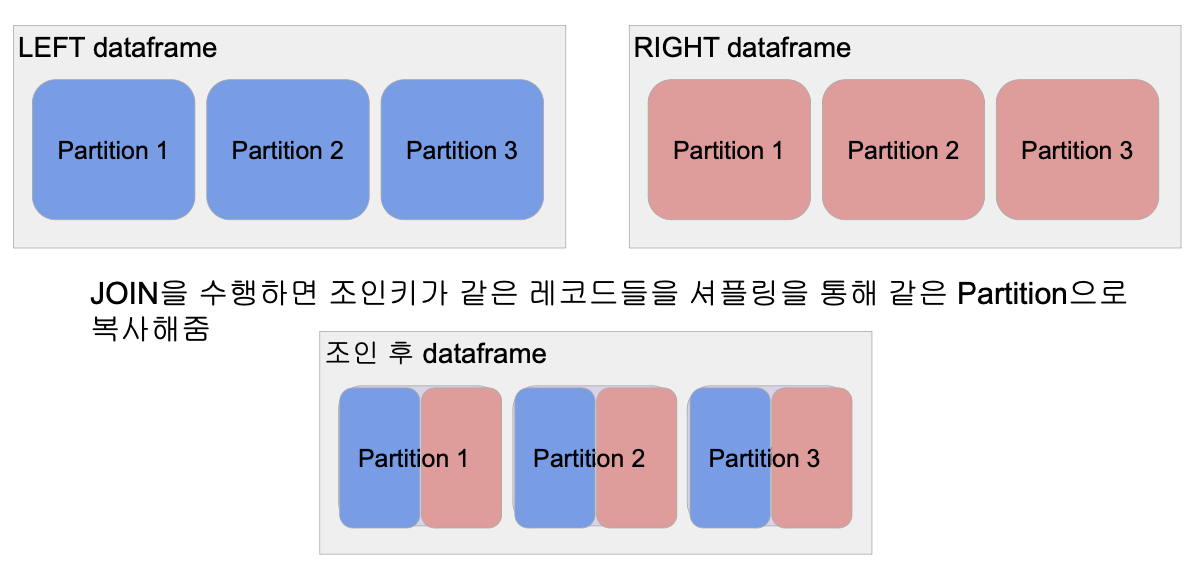 LEFT dataframe

Partition 1

Partition 2

Partition 3

RIGHT dataframe

Partition 1

Partition 2

Partition 3

JOIN을 수행하면 조인키가 같은 레코드들을 셔플링을 통해 같은 Partition으로 복사해줌

조인 후 dataframe

Partition 1

Partition 2

Partition 3